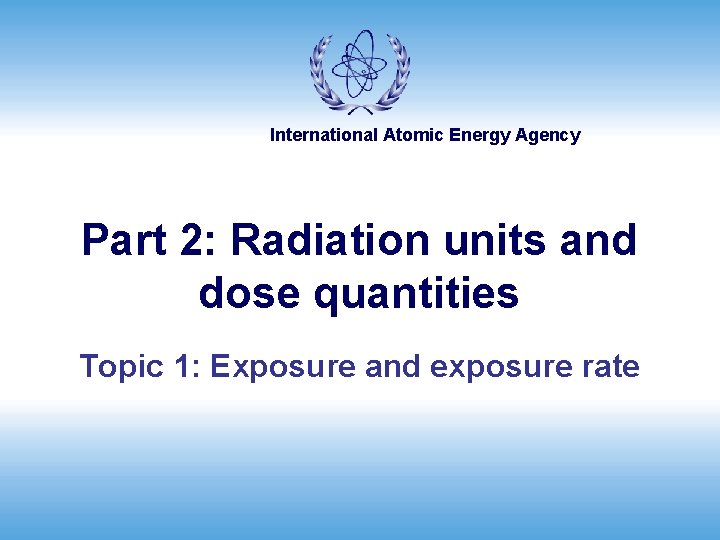 International Atomic Energy Agency

Part 2: Radiation units and dose quantities

Topic 1: Exposure and exposure rate